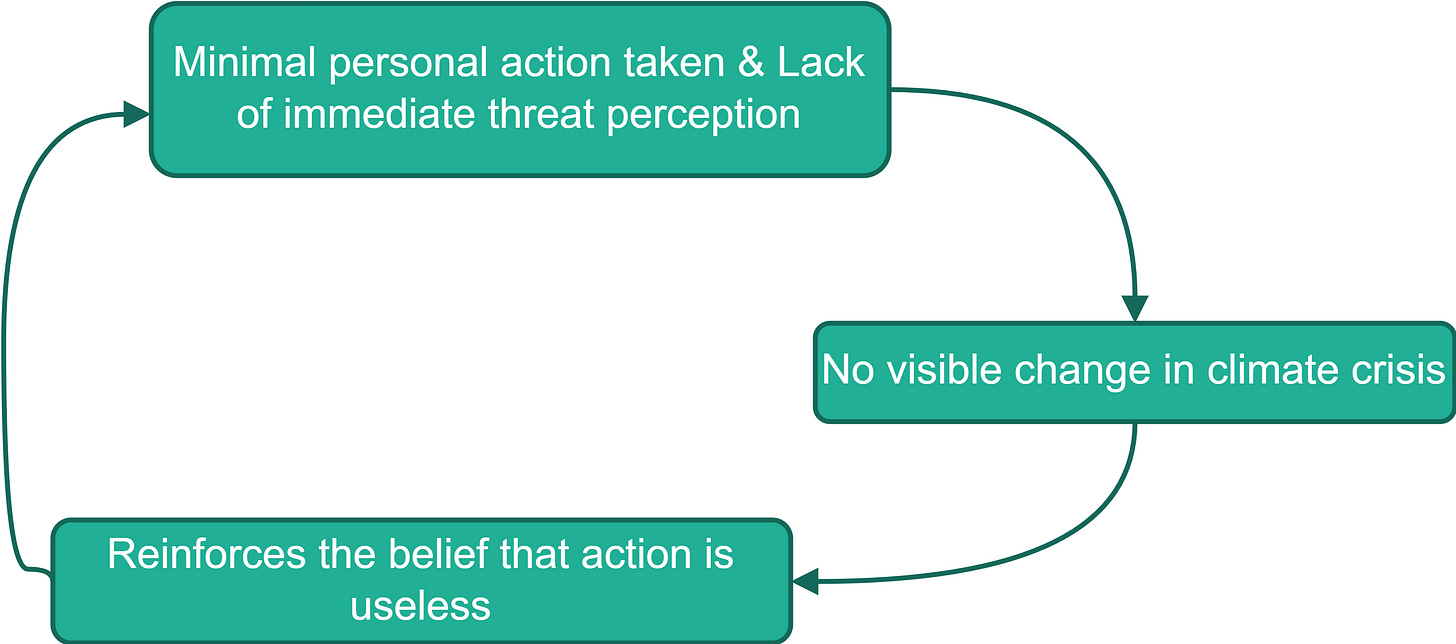 Minimal personal action taken & Lack of immediate threat perception

No visible change in climate crisis

Reinforces the belief that action is useless